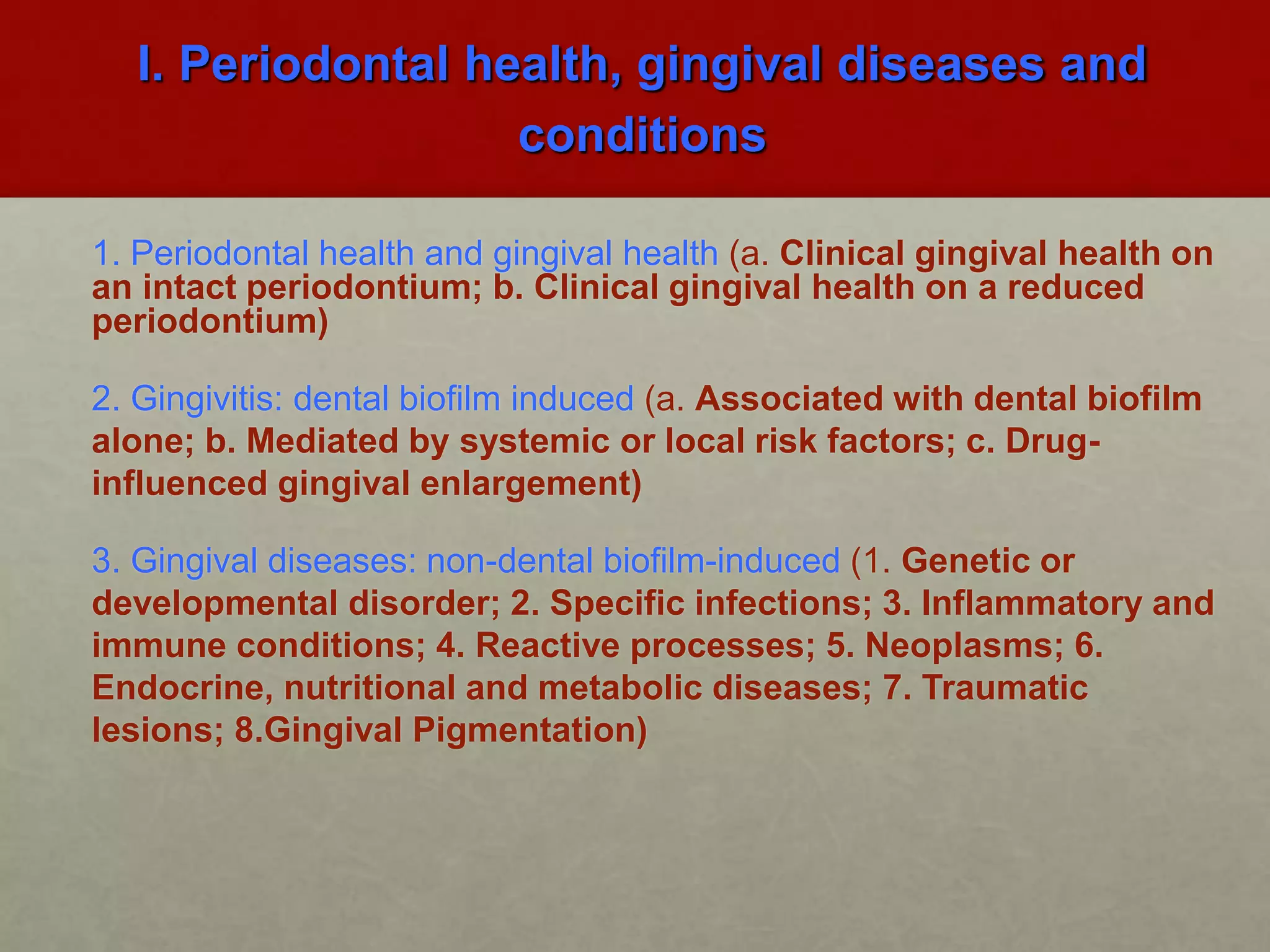 I. Periodontal health, gingival diseases and conditions

1. Periodontal health and gingival health (a. Clinical gingival health on an intact periodontium; b. Clinical gingival health on a reduced periodontium)

2. Gingivitis: dental biofilm induced (a. Associated with dental biofilm alone; b. Mediated by systemic or local risk factors; c. Drug-influenced gingival enlargement)

3. Gingival diseases: non-dental biofilm-induced (1. Genetic or developmental disorder; 2. Specific infections; 3. Inflammatory and immune conditions; 4. Reactive processes; 5. Neoplasms; 6. Endocrine, nutritional and metabolic diseases; 7. Traumatic lesions; 8.Gingival Pigmentation)